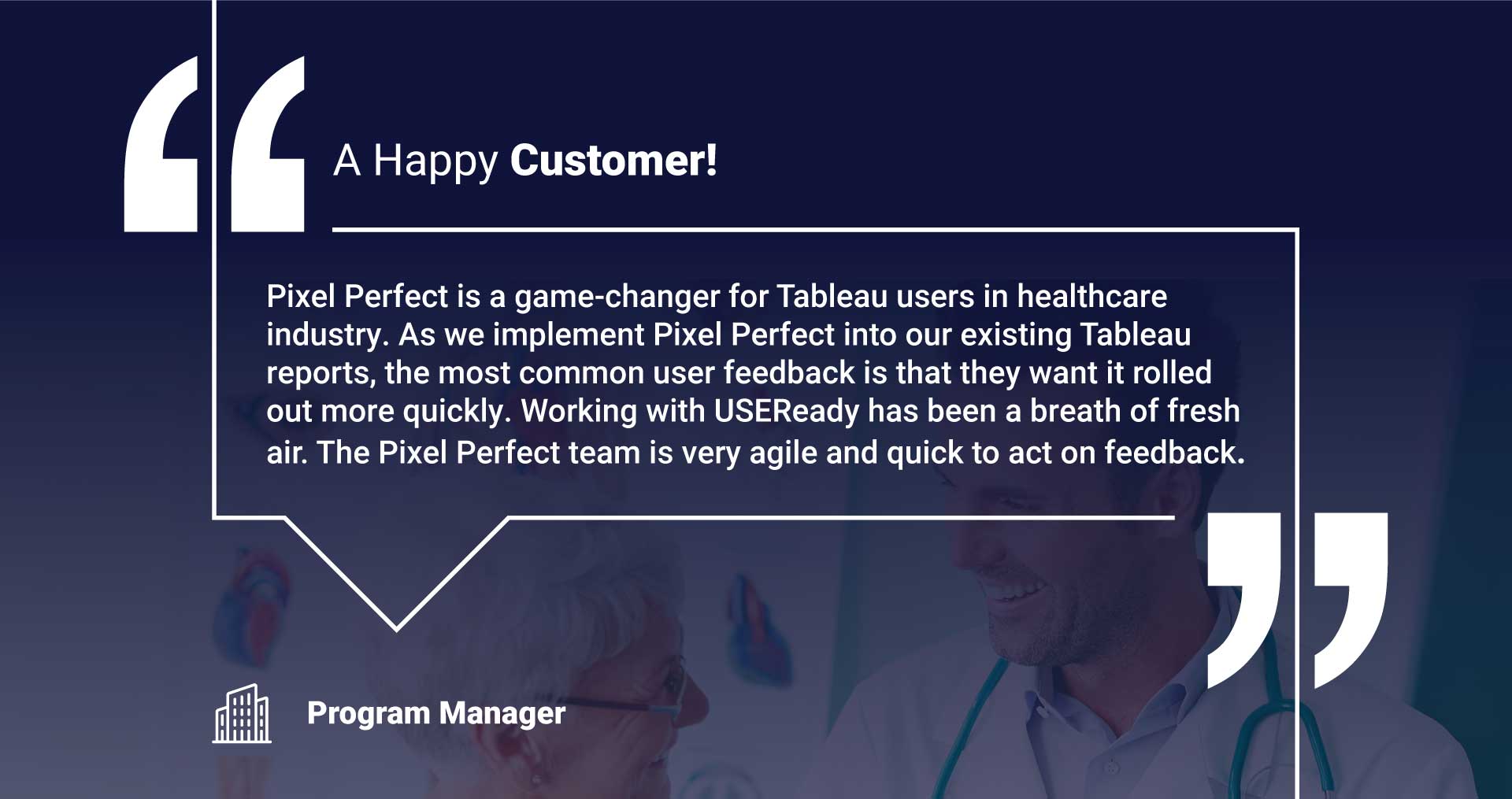 A Happy Customer!

Pixel Perfect is a game-changer for Tableau users in healthcare industry. As we implement Pixel Perfect into our existing Tableau reports, the most common user feedback is that they want it rolled out more quickly. Working with USEReady has been a breath of fresh air. The Pixel Perfect team is very agile and quick to act on feedback.

Program Manager